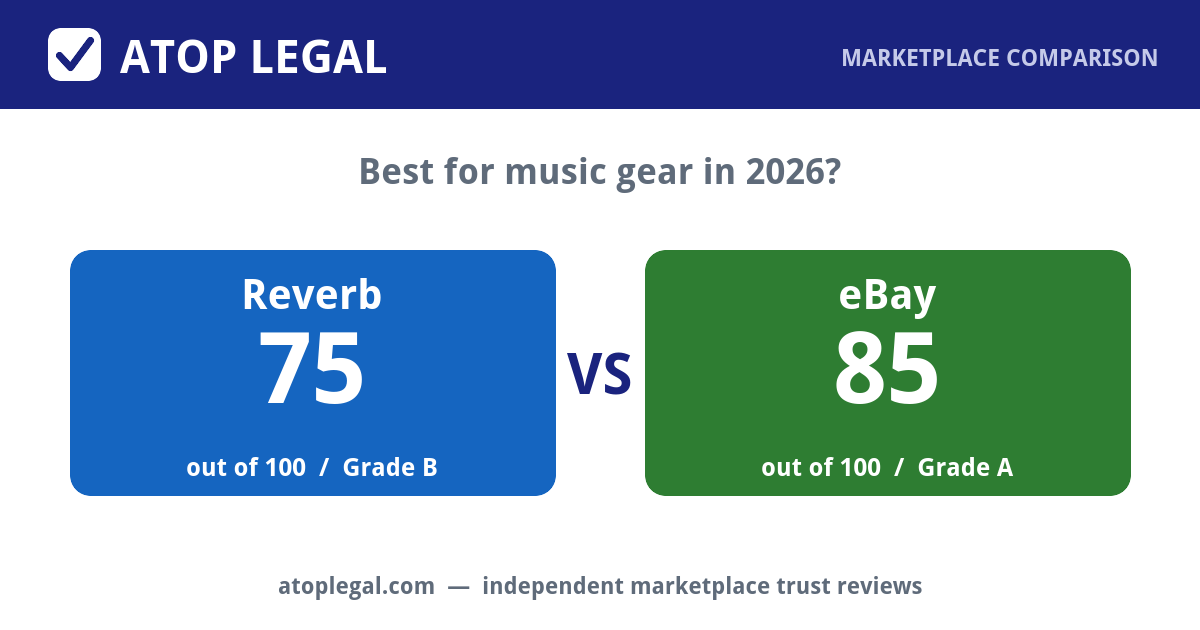 ATOP LEGAL

MARKETPLACE COMPARISON

Best for music gear in 2026?

Reverb
75
out of 100 / Grade B

VS

eBay
85
out of 100 / Grade A

atoplegal.com — independent marketplace trust reviews